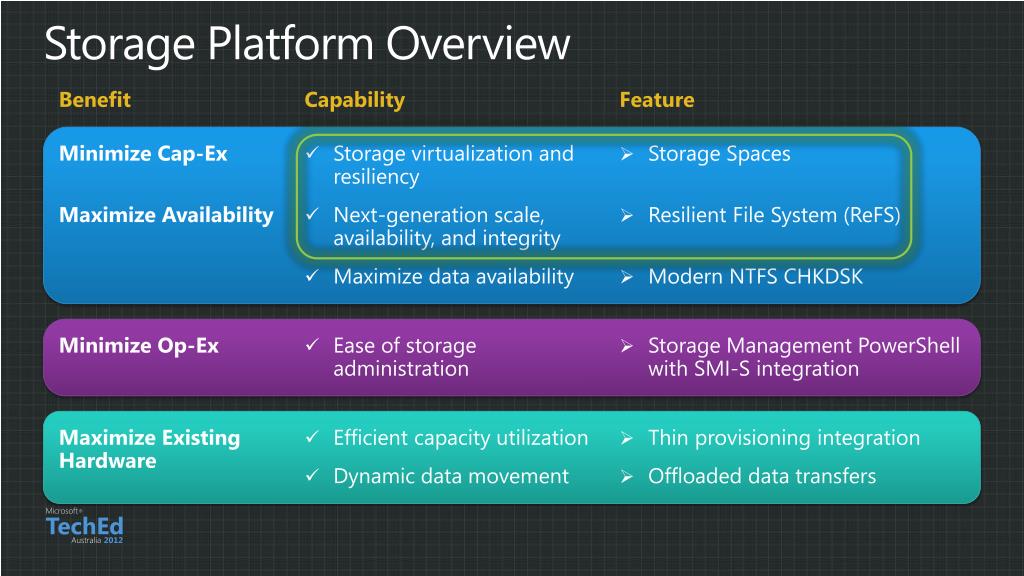 Storage Platform Overview

| Benefit | Capability | Feature |
|---|---|---|
| Minimize Cap-Ex | ✓ Storage virtualization and resiliency | ➢ Storage Spaces |
| Maximize Availability | ✓ Next-generation scale, availability, and integrity | ➢ Resilient File System (ReFS) |
| | ✓ Maximize data availability | ➢ Modern NTFS CHKDSK |
| Minimize Op-Ex | ✓ Ease of storage administration | ➢ Storage Management PowerShell with SMI-S integration |
| Maximize Existing Hardware | ✓ Efficient capacity utilization | ➢ Thin provisioning integration |
| | ✓ Dynamic data movement | ➢ Offloaded data transfers |

Microsoft®
TechEd
Australia 2012